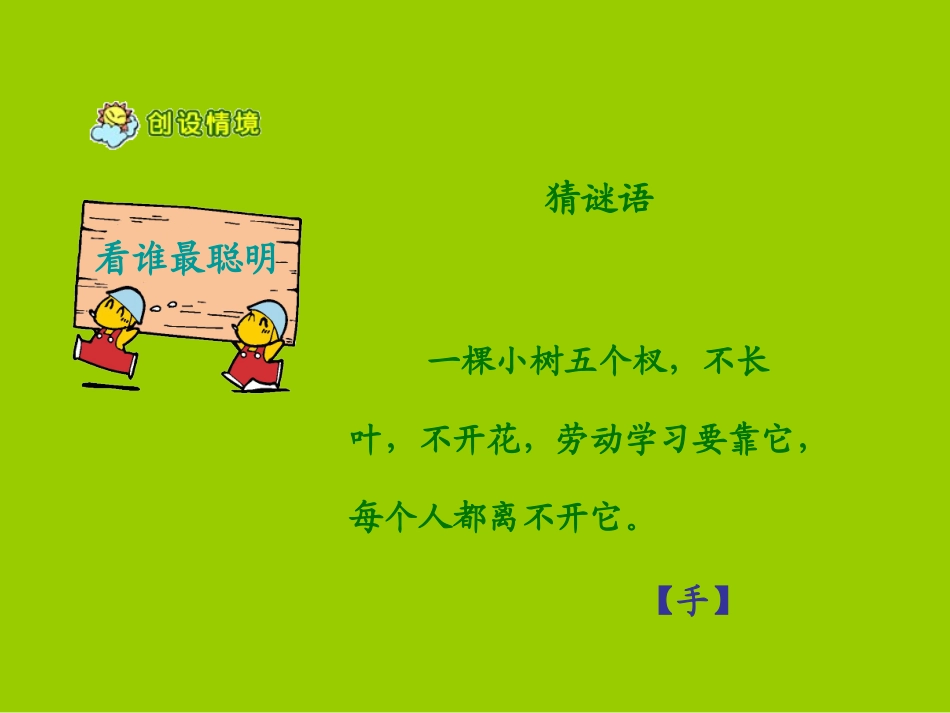 创设情境

看谁最聪明

猜谜语

一棵小树五个杈，不长叶，不开花，劳动学习要靠它，每个人都离不开它。

【手】